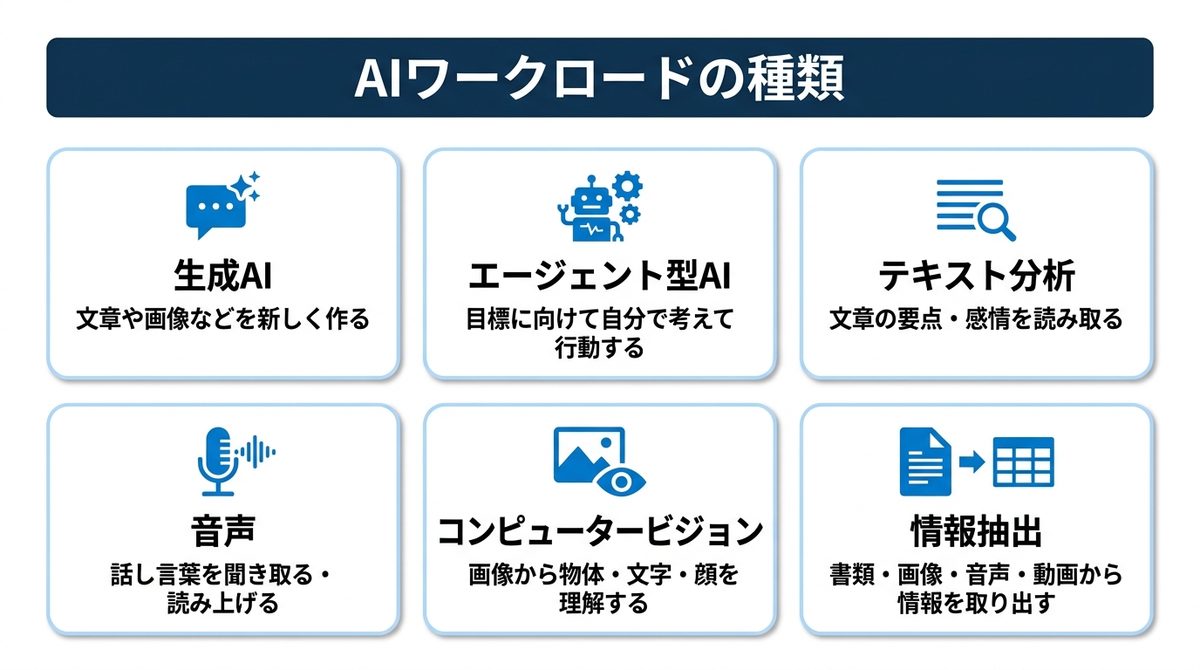 AIワークロードの種類

生成AI
文章や画像などを新しく作る

エージェント型AI
目標に向けて自分で考えて行動する

テキスト分析
文章の要点・感情を読み取る

音声
話し言葉を聞き取る・読み上げる

コンピュータービジョン
画像から物体・文字・顔を理解する

情報抽出
書類・画像・音声・動画から情報を取り出す